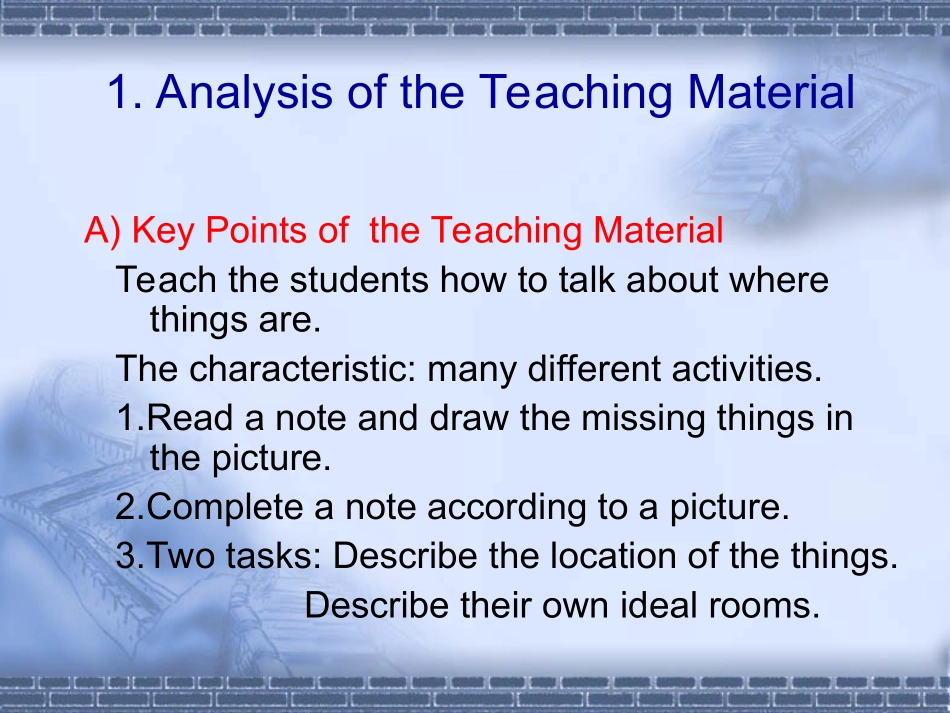 1. Analysis of the Teaching Material

A) Key Points of the Teaching Material

Teach the students how to talk about where things are.

The characteristic: many different activities.

1.Read a note and draw the missing things in the picture.

2.Complete a note according to a picture.

3.Two tasks: Describe the location of the things.

Describe their own ideal rooms.